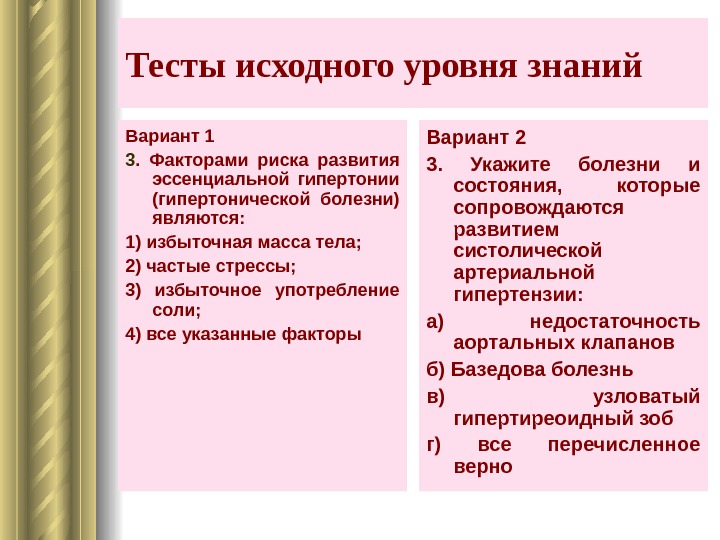 Тесты исходного уровня знаний

Вариант 1

3. Факторами риска развития эссенциальной гипертонии (гипертонической болезни) являются:

1) избыточная масса тела;

2) частые стрессы;

3) избыточное употребление соли;

4) все указанные факторы

Вариант 2

3. Укажите болезни и состояния, которые сопровождаются развитием систолической артериальной гипертензии:

а) недостаточность аортальных клапанов

б) Базедова болезнь

в) узловатый гипертиреоидный зоб

г) все перечисленное верно